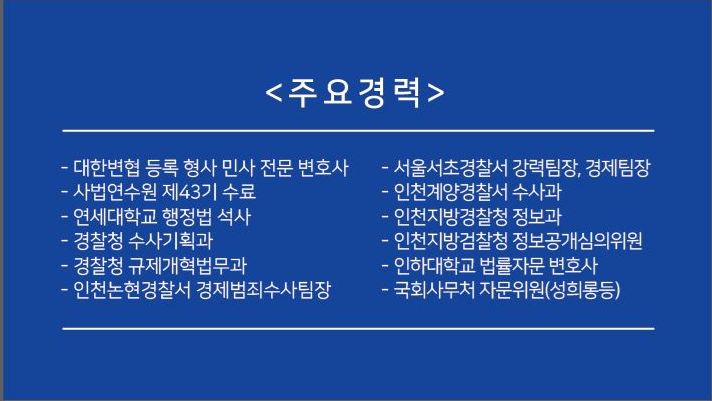 <주요경력>

- 대한변협 등록 형사 민사 전문 변호사
- 사법연수원 제43기 수료
- 연세대학교 행정법 석사
- 경찰청 수사기획과
- 경찰청 규제개혁법무과
- 인천논현경찰서 경제범죄수사팀장

- 서울서초경찰서 강력팀장, 경제팀장
- 인천계양경찰서 수사과
- 인천지방경찰청 정보과
- 인천지방검찰청 정보공개심의위원
- 인하대학교 법률자문 변호사
- 국회사무처 자문위원(성희롱등)